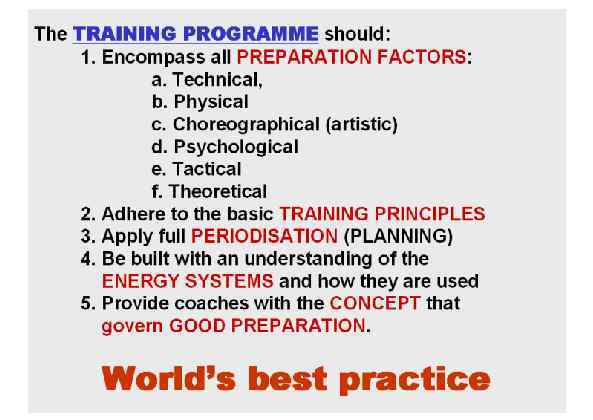 The TRAINING PROGRAMME should:

1. Encompass all PREPARATION FACTORS:
a. Technical,
b. Physical
c. Choreographical (artistic)
d. Psychological
e. Tactical
f. Theoretical
2. Adhere to the basic TRAINING PRINCIPLES
3. Apply full PERIODISATION (PLANNING)
4. Be built with an understanding of the ENERGY SYSTEMS and how they are used
5. Provide coaches with the CONCEPT that govern GOOD PREPARATION.

World's best practice